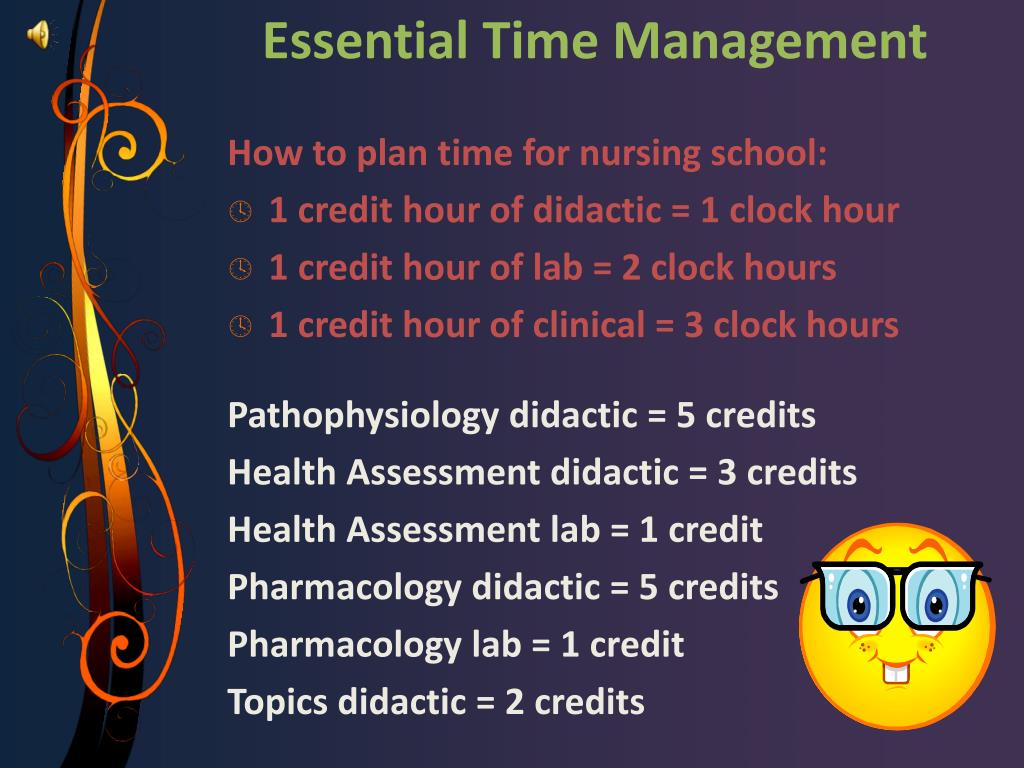 Essential Time Management

How to plan time for nursing school:
1 credit hour of didactic = 1 clock hour
1 credit hour of lab = 2 clock hours
1 credit hour of clinical = 3 clock hours

Pathophysiology didactic = 5 credits
Health Assessment didactic = 3 credits
Health Assessment lab = 1 credit
Pharmacology didactic = 5 credits
Pharmacology lab = 1 credit
Topics didactic = 2 credits